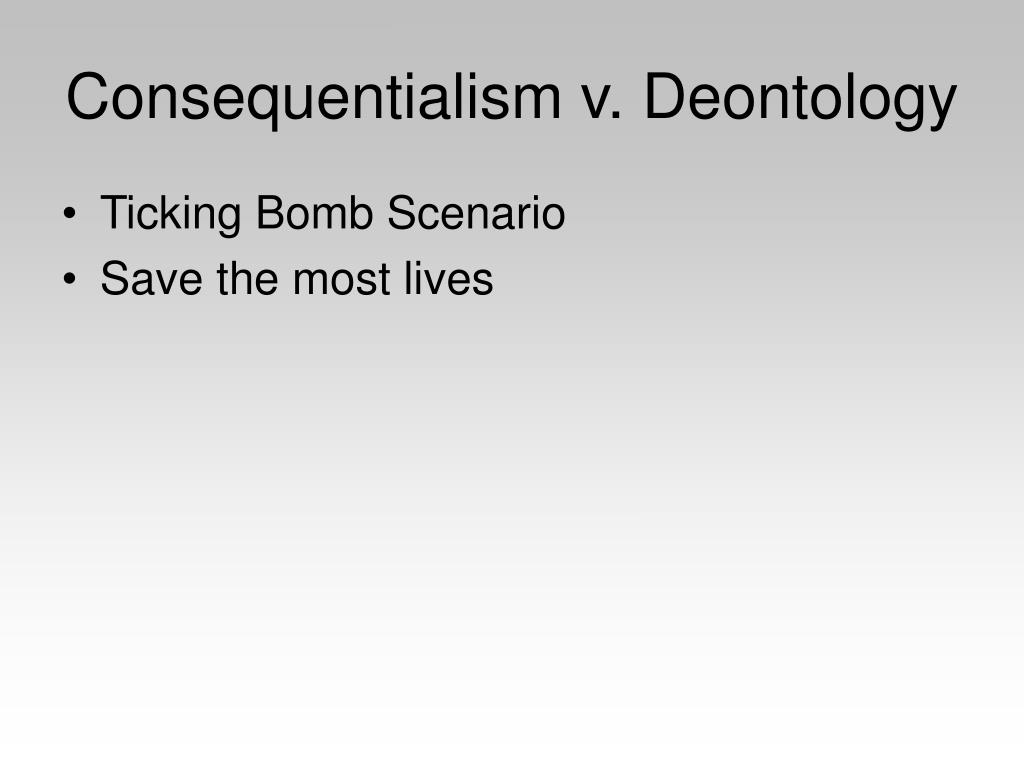 Consequentialism v. Deontology

• Ticking Bomb Scenario
• Save the most lives